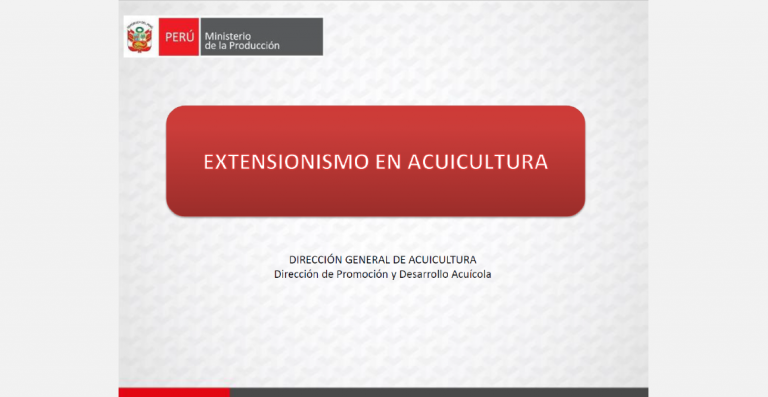 PERÚ Ministerio de la Producción

EXTENSIONISMO EN ACUICULTURA

DIRECCIÓN GENERAL DE ACUICULTURA
Dirección de Promoción y Desarrollo Acuícola